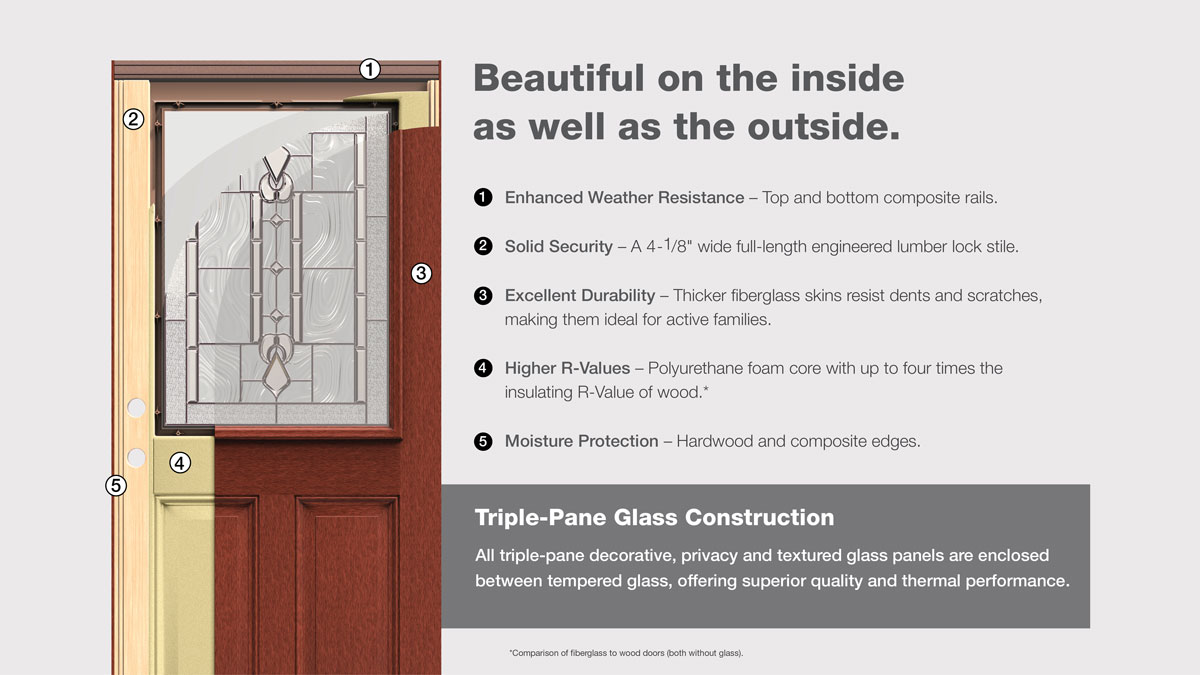 1

2

3

4

5

Beautiful on the inside as well as the outside.

1 Enhanced Weather Resistance – Top and bottom composite rails.

2 Solid Security – A 4-1/8" wide full-length engineered lumber lock stile.

3 Excellent Durability – Thicker fiberglass skins resist dents and scratches, making them ideal for active families.

4 Higher R-Values – Polyurethane foam core with up to four times the insulating R-Value of wood.*

5 Moisture Protection – Hardwood and composite edges.

Triple-Pane Glass Construction

All triple-pane decorative, privacy and textured glass panels are enclosed between tempered glass, offering superior quality and thermal performance.

*Comparison of fiberglass to wood doors (both without glass).